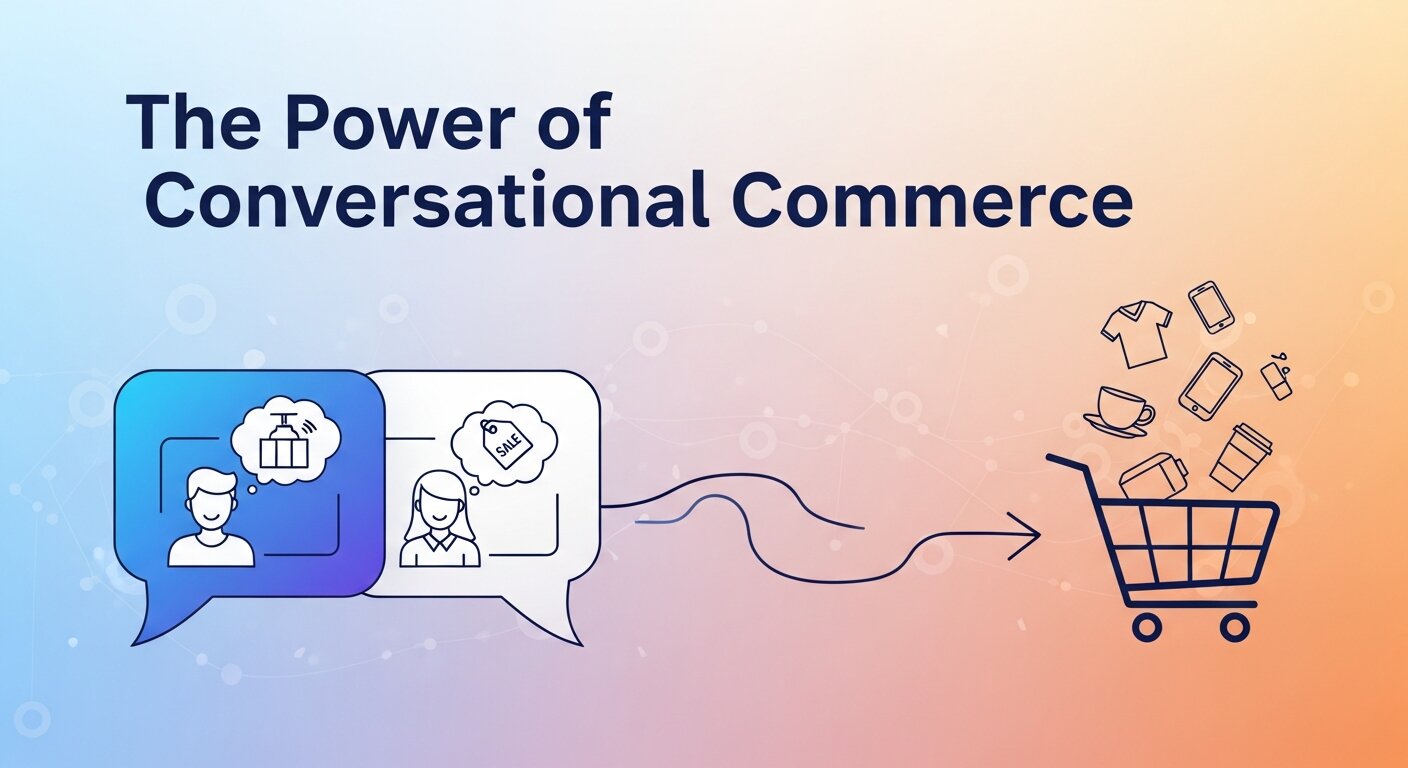 The Power of
Conversational Commerce

SALE